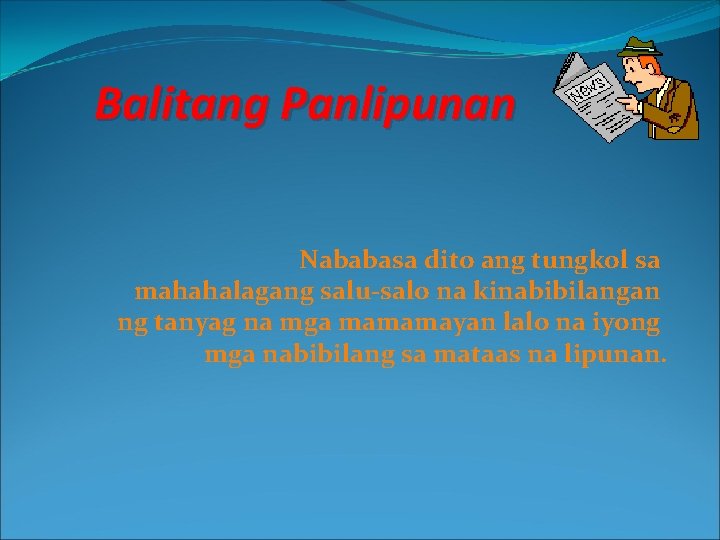 Balitang Panlipunan

NEWS

Nababasa dito ang tungkol sa mahahalagang salu-salo na kinabibilangan ng tanyag na mga mamamayan lalo na iyong mga nabibilang sa mataas na lipunan.